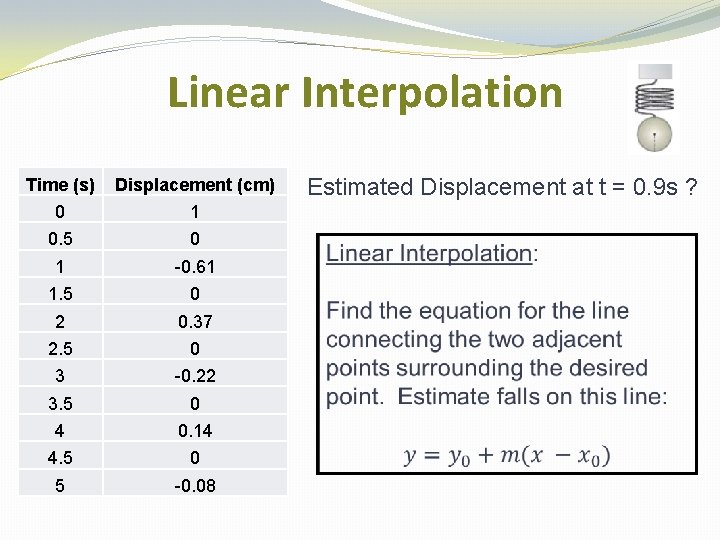 Linear Interpolation

| Time (s) | Displacement (cm) |
|---|---|
| 0 | 1 |
| 0.5 | 0 |
| 1 | -0.61 |
| 1.5 | 0 |
| 2 | 0.37 |
| 2.5 | 0 |
| 3 | -0.22 |
| 3.5 | 0 |
| 4 | 0.14 |
| 4.5 | 0 |
| 5 | -0.08 |

Estimated Displacement at t = 0.9s ?

Linear Interpolation:

Find the equation for the line connecting the two adjacent points surrounding the desired point. Estimate falls on this line:

$y = y_0 + m(x - x_0)$